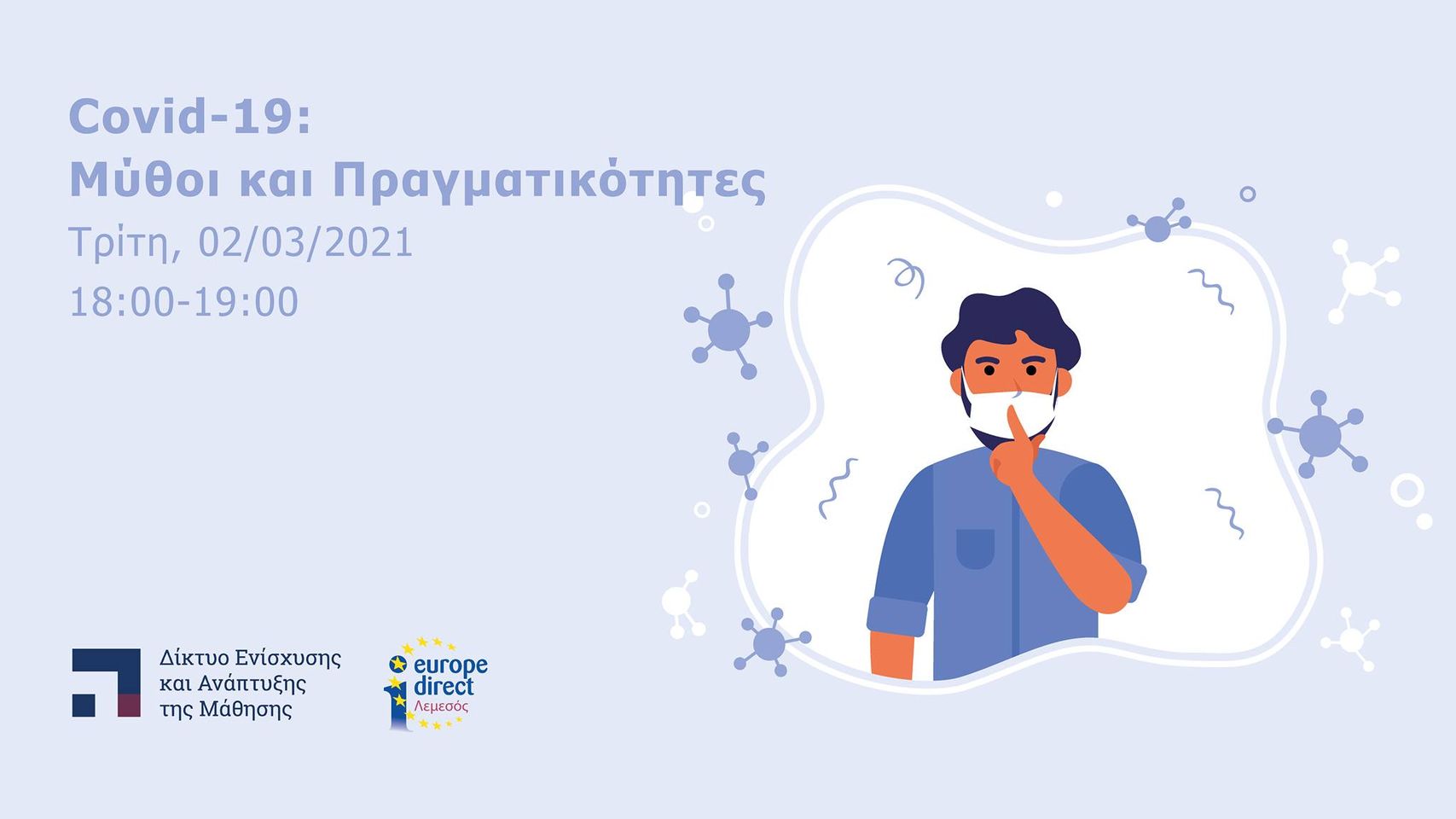 Covid-19:
Μύθοι και Πραγματικότητες
Τρίτη, 02/03/2021
18:00-19:00

Δίκτυο Ενίσχυσης και Ανάπτυξης της Μάθησης

europe direct
Λεμεσός